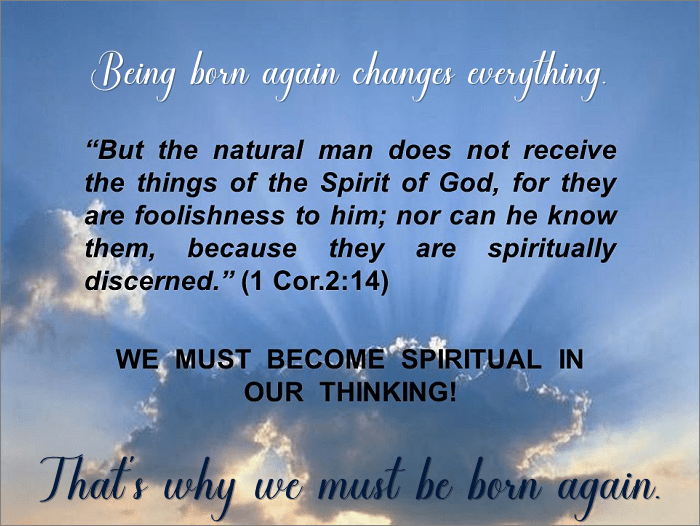 Being born again changes everything.

“But the natural man does not receive the things of the Spirit of God, for they are foolishness to him; nor can he know them, because they are spiritually discerned.” (1 Cor.2:14)

WE MUST BECOME SPIRITUAL IN OUR THINKING!

That's why we must be born again.